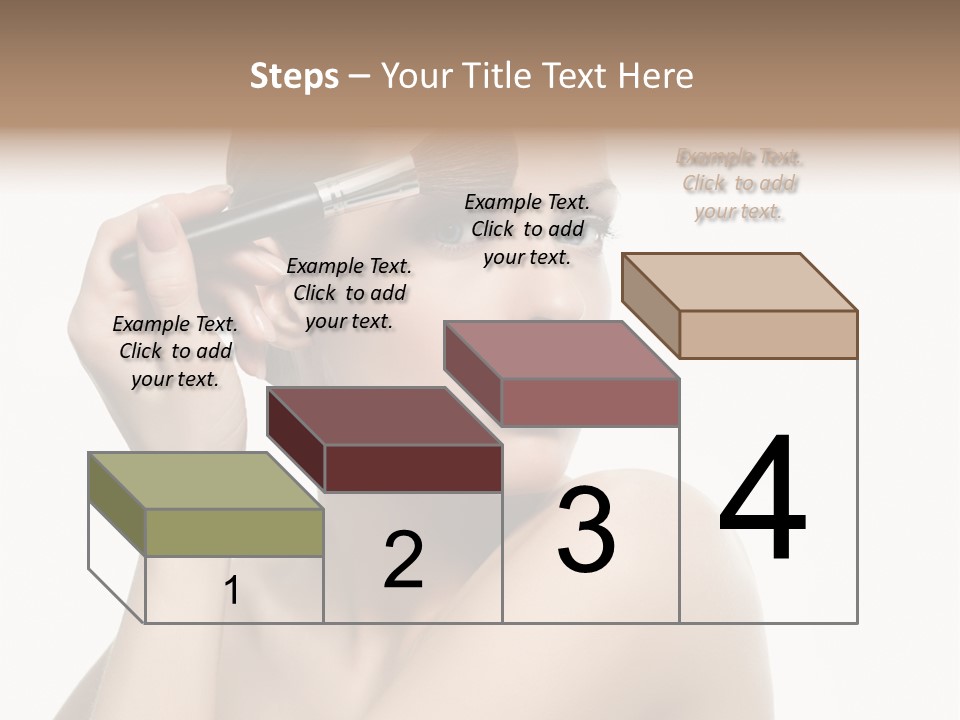 Steps – Your Title Text Here

Example Text. Click to add your text.

Example Text. Click to add your text.

Example Text. Click to add your text.

Example Text. Click to add your text.

1

2

3

4